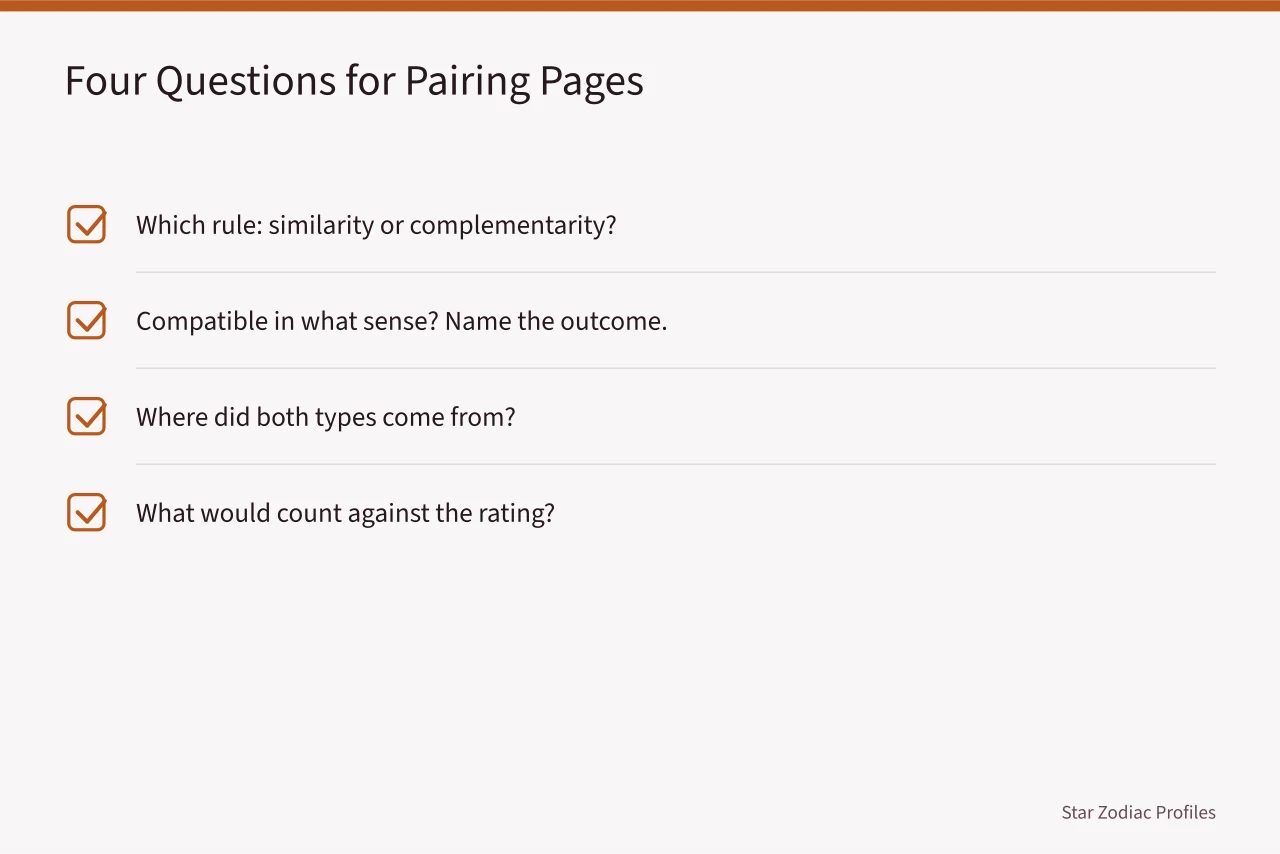 Four Questions for Pairing Pages

Which rule: similarity or complementarity?

Compatible in what sense? Name the outcome.

Where did both types come from?

What would count against the rating?

Star Zodiac Profiles